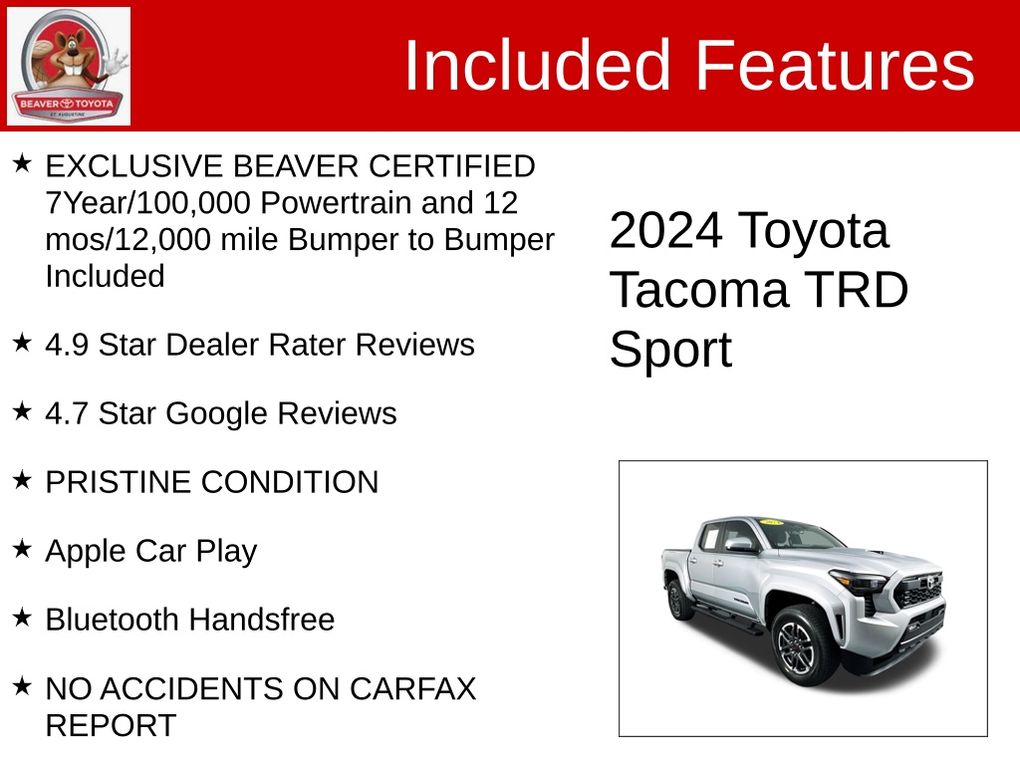 BEAVER TOYOTA
ST. AUGUSTINE

Included Features

★ EXCLUSIVE BEAVER CERTIFIED 7Year/100,000 Powertrain and 12 mos/12,000 mile Bumper to Bumper Included

★ 4.9 Star Dealer Rater Reviews

★ 4.7 Star Google Reviews

★ PRISTINE CONDITION

★ Apple Car Play

★ Bluetooth Handsfree

★ NO ACCIDENTS ON CARFAX REPORT

2024 Toyota Tacoma TRD Sport